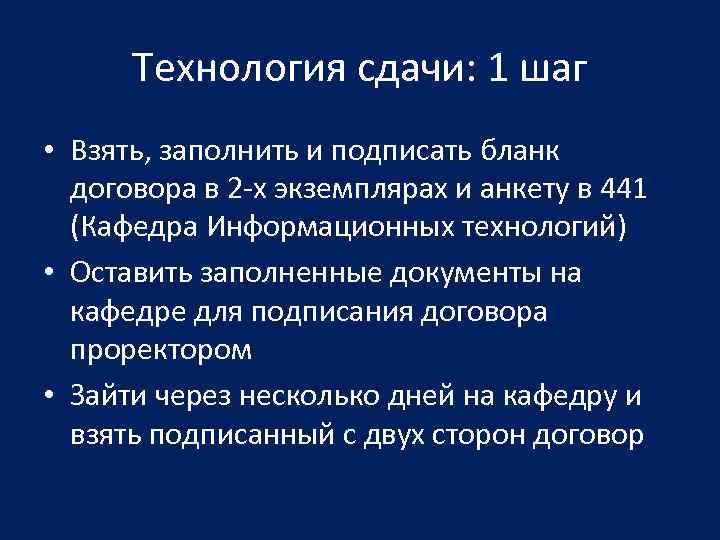 Технология сдачи: 1 шаг

• Взять, заполнить и подписать бланк договора в 2-х экземплярах и анкету в 441 (Кафедра Информационных технологий)
• Оставить заполненные документы на кафедре для подписания договора проректором
• Зайти через несколько дней на кафедру и взять подписанный с двух сторон договор